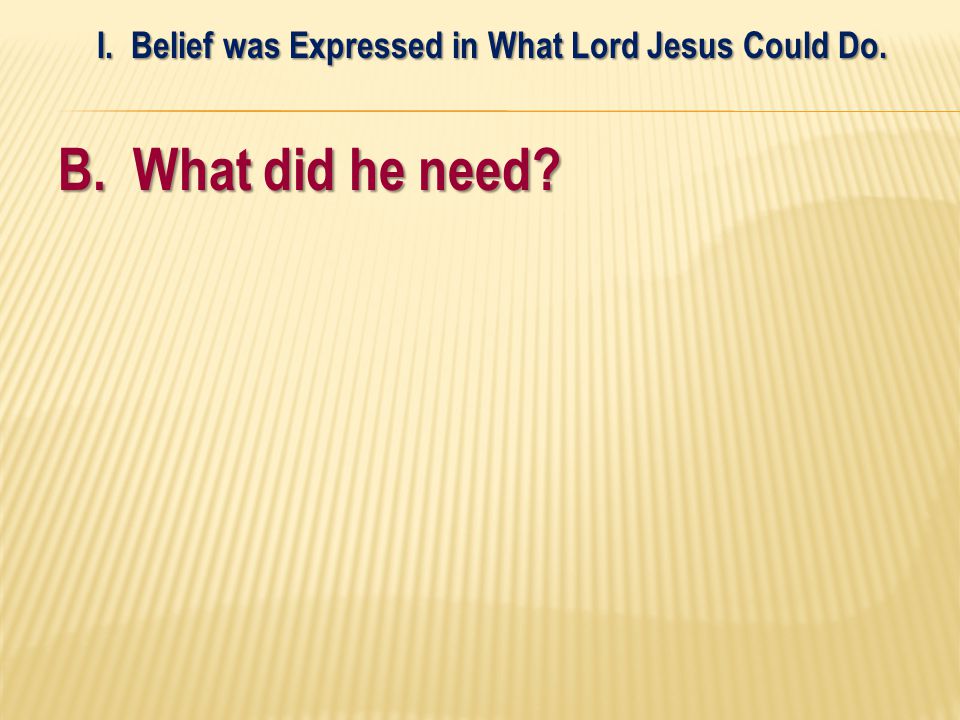 I. Belief was Expressed in What Lord Jesus Could Do.

B. What did he need?